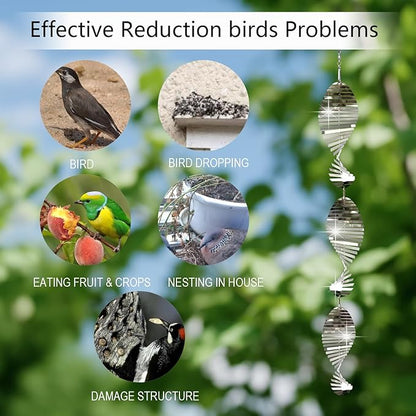 Effective Reduction birds Problems

BIRD

BIRD DROPPING

EATING FRUIT & CROPS

NESTING IN HOUSE

DAMAGE STRUCTURE